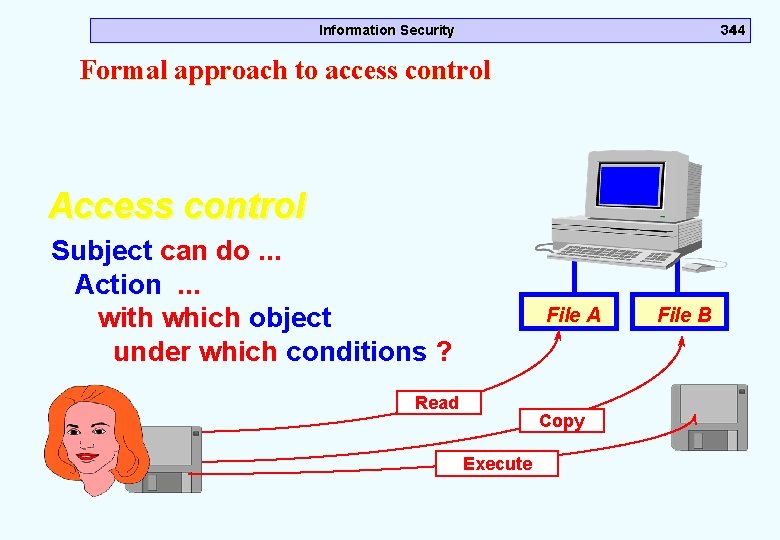 Information Security 344

Formal approach to access control

Access control

Subject can do ...
Action ...
with which object
under which conditions ?

File A

File B

Read

Copy

Execute